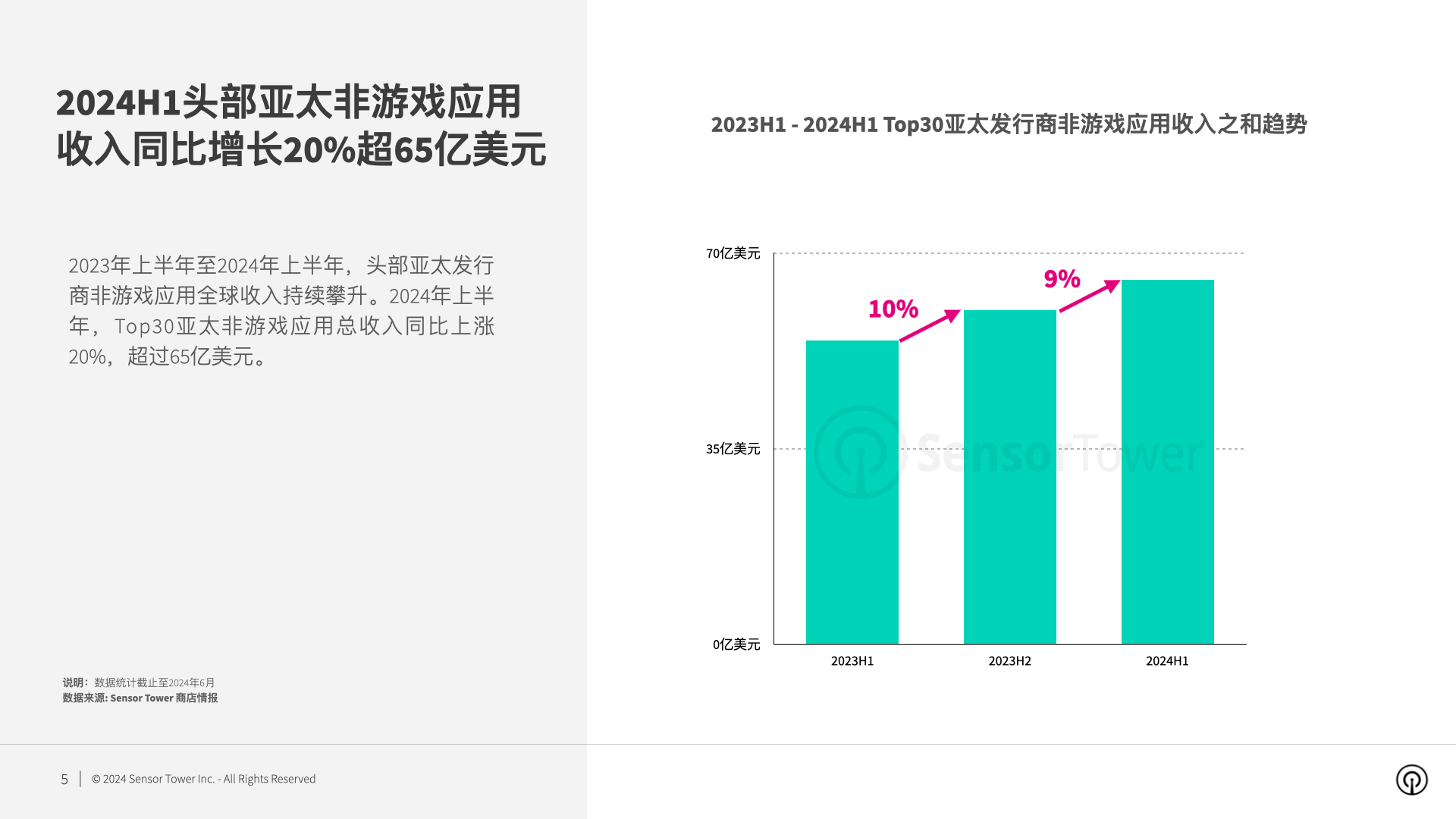 2024H1头部亚太非游戏应用收入同比增长20%超65亿美元

2023年上半年至2024年上半年，头部亚太发行商非游戏应用全球收入持续攀升。2024年上半年，Top30亚太非游戏应用总收入同比上涨20%，超过65亿美元。

说明：数据统计截止至2024年6月
数据来源: Sensor Tower 商店情报

2023H1 - 2024H1 Top30亚太发行商非游戏应用收入之和趋势

70亿美元
35亿美元
0亿美元

10%
9%

SensorTower

2023H1
2023H2
2024H1

5 | © 2024 Sensor Tower Inc. - All Rights Reserved